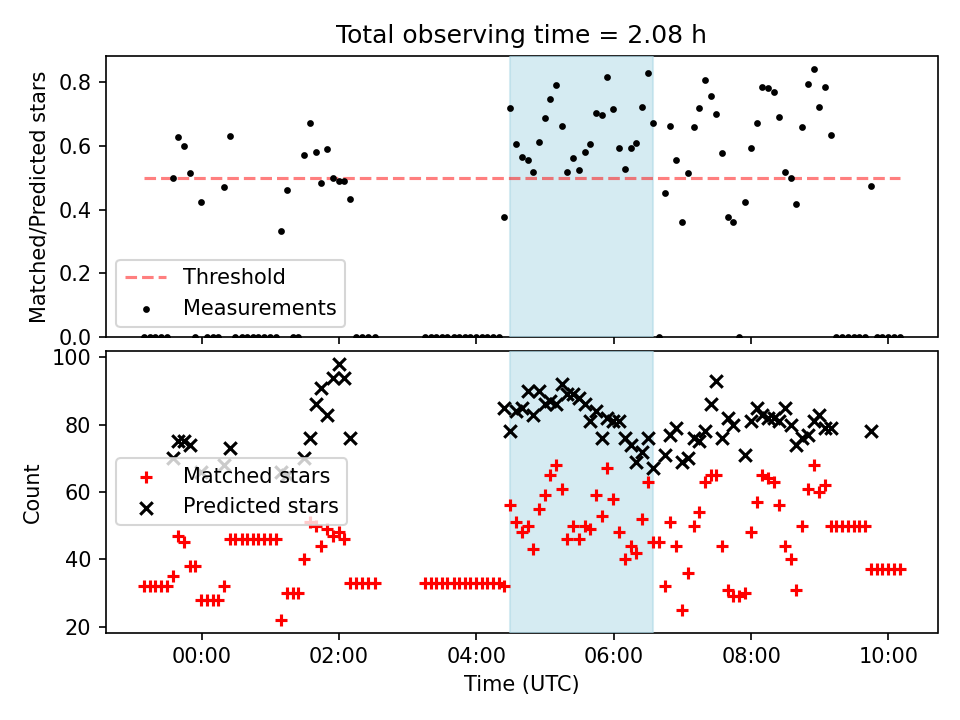 Total observing time = 2.08 h

Matched/Predicted stars

0.8
0.6
0.4
0.2
0.0

Threshold
Measurements

Count

100
80
60
40
20

Matched stars
Predicted stars

00:00
02:00
04:00
06:00
08:00
10:00

Time (UTC)